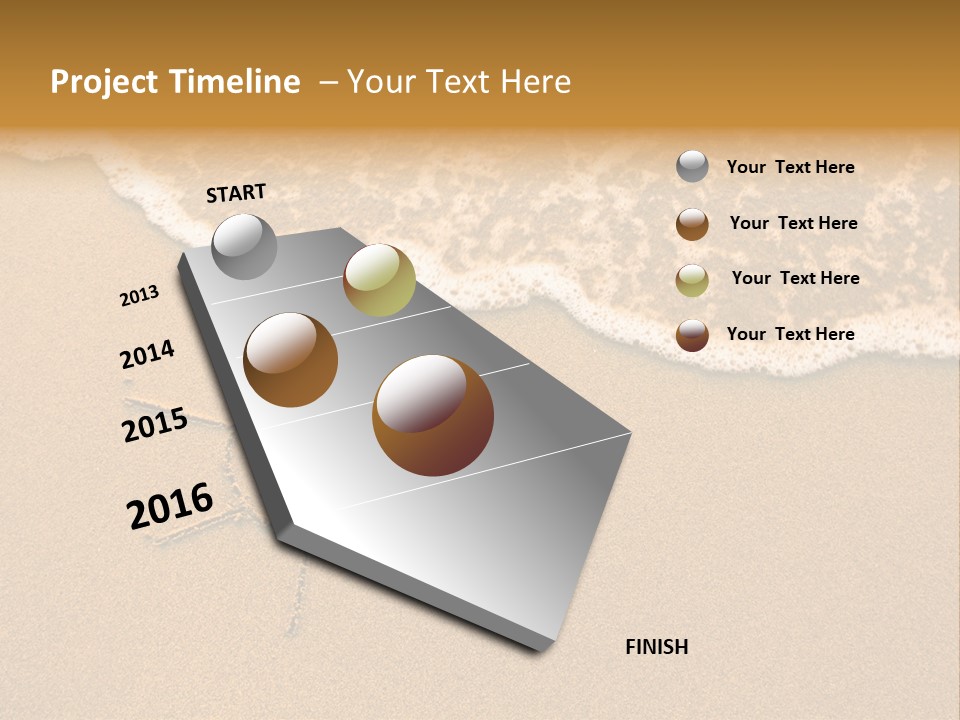 Project Timeline – Your Text Here

START

2013

2014

2015

2016

FINISH

Your Text Here

Your Text Here

Your Text Here

Your Text Here